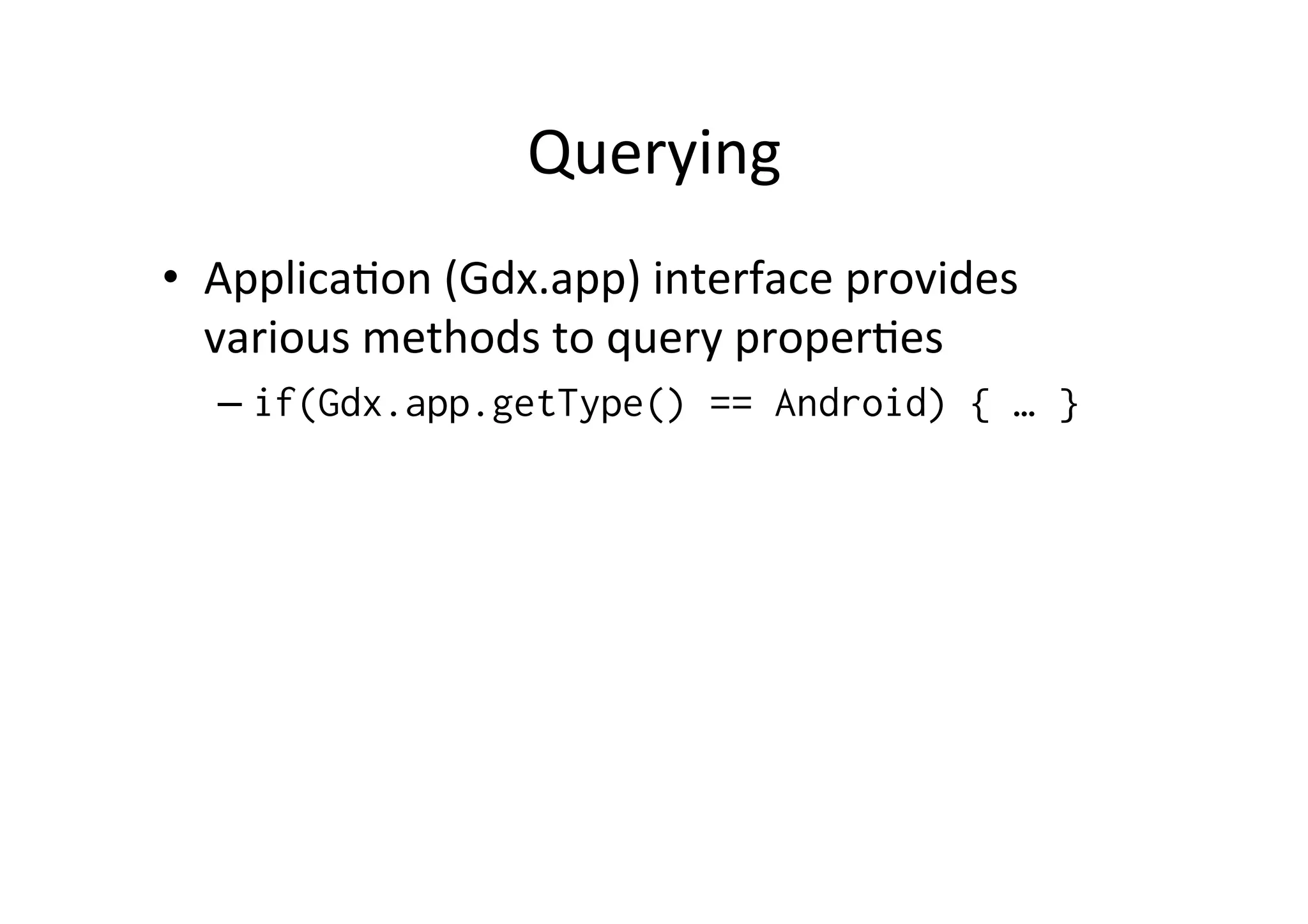 Querying

• Application (Gdx.app) interface provides various methods to query properties
  – if(Gdx.app.getType() == Android) { … }